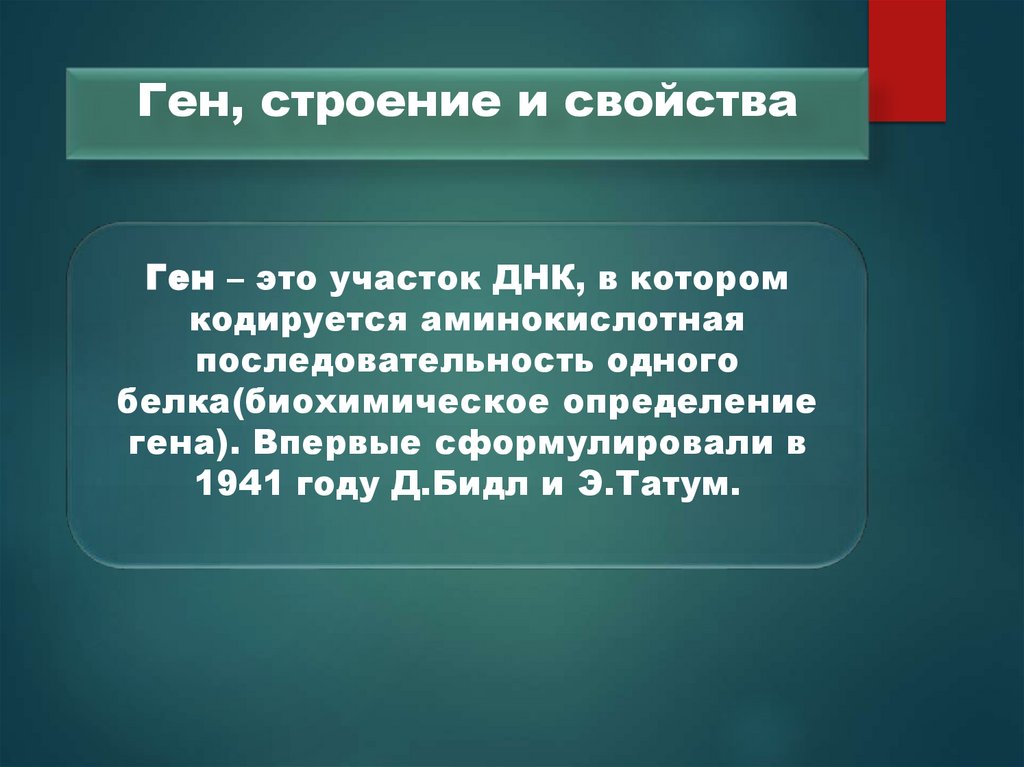 Ген, строение и свойства

Ген – это участок ДНК, в котором кодируется аминокислотная последовательность одного белка(биохимическое определение гена). Впервые сформулировали в 1941 году Д.Бидл и Э.Татум.